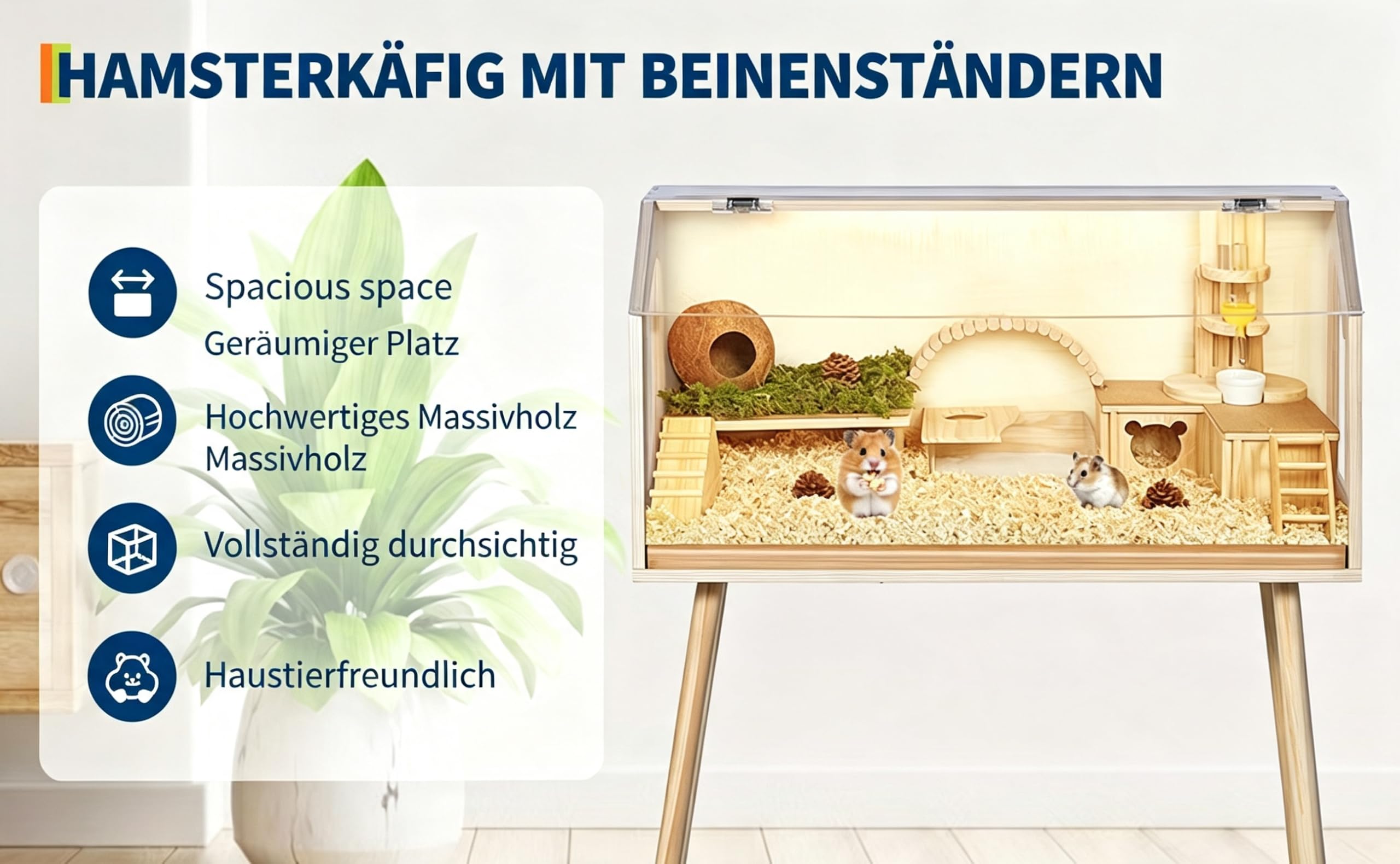 HAMSTERKÄFIG MIT BEINENSTÄNDERN

Spacious space

Geräumiger Platz

Hochwertiges Massivholz Massivholz

Vollständig durchsichtig

Haustierfreundlich